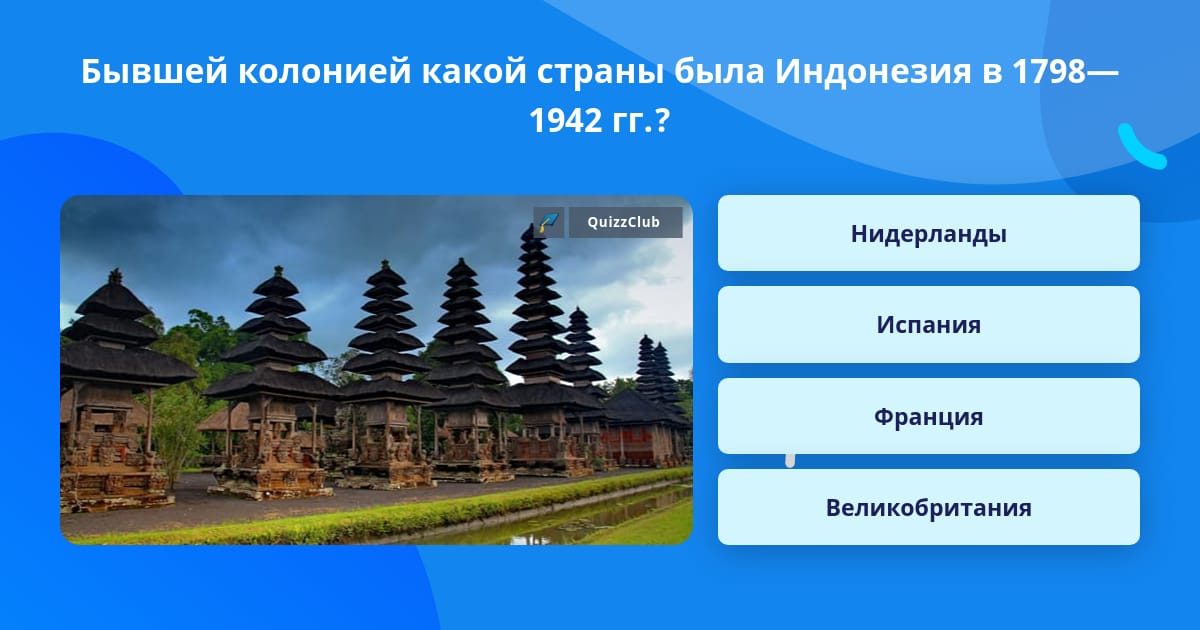 Бывшей колонией какой страны была Индонезия в 1798—1942 гг.?

QuizzClub

Нидерланды

Испания

Франция

Великобритания